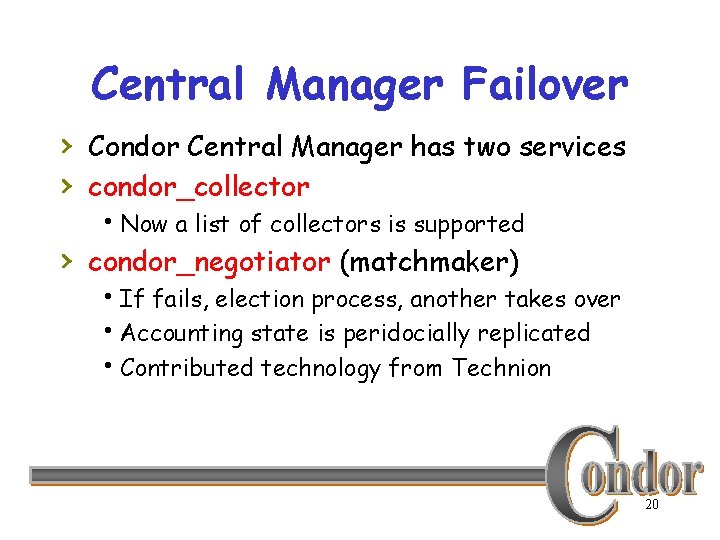 Central Manager Failover

› Condor Central Manager has two services

› condor_collector

• Now a list of collectors is supported

› condor_negotiator (matchmaker)

• If fails, election process, another takes over

• Accounting state is peridocially replicated

• Contributed technology from Technion

Condor

20